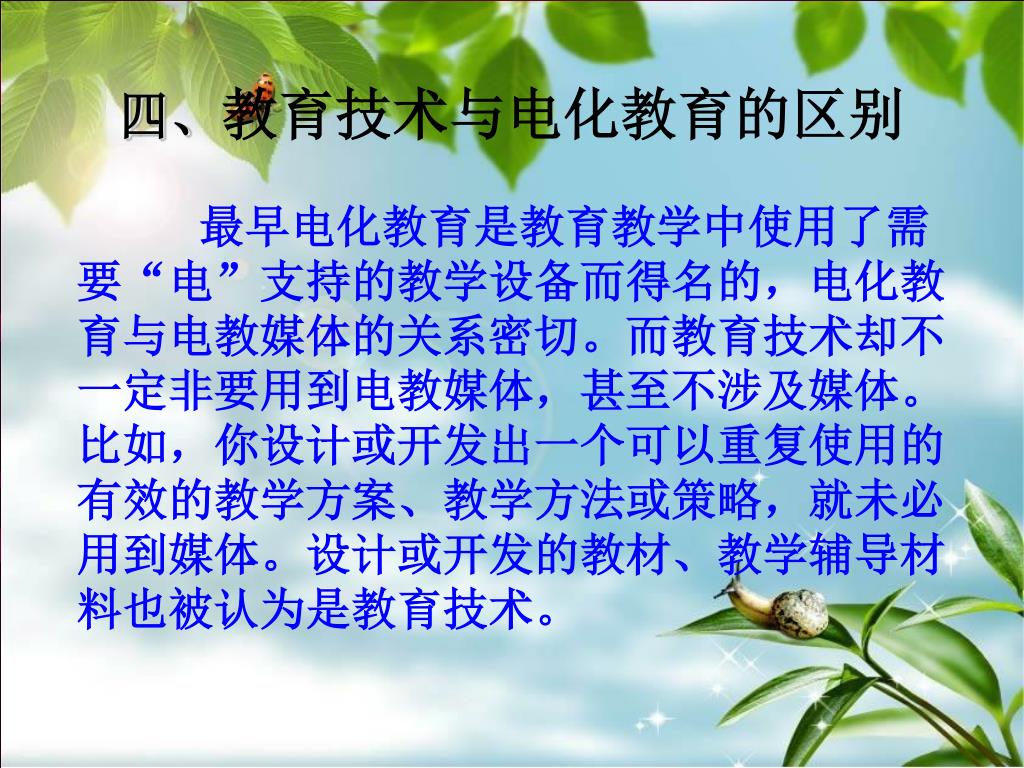 四、教育技术与电化教育的区别

最早电化教育是教育教学中使用了需要“电”支持的教学设备而得名的，电化教育与电教媒体的关系密切。而教育技术却不一定非要用到电教媒体，甚至不涉及媒体。比如，你设计或开发出一个可以重复使用的有效的教学方案、教学方法或策略，就未必用到媒体。设计或开发的教材、教学辅导材料也被认为是教育技术。